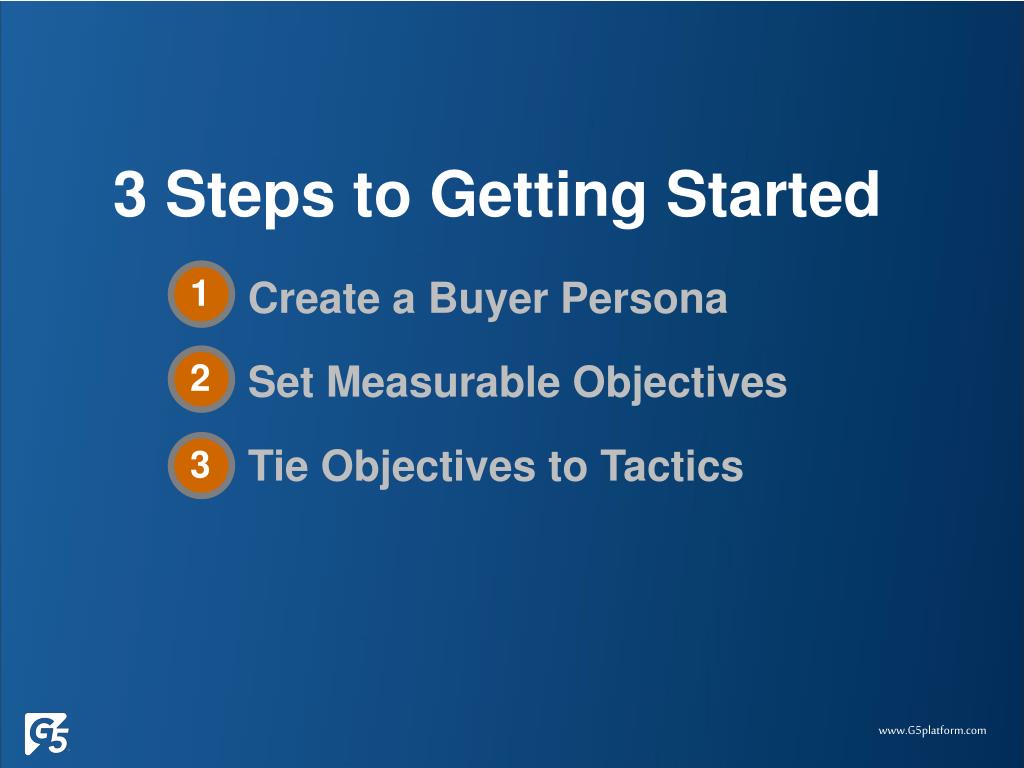 3 Steps to Getting Started

1 Create a Buyer Persona

2 Set Measurable Objectives

3 Tie Objectives to Tactics

G5

www.G5platform.com